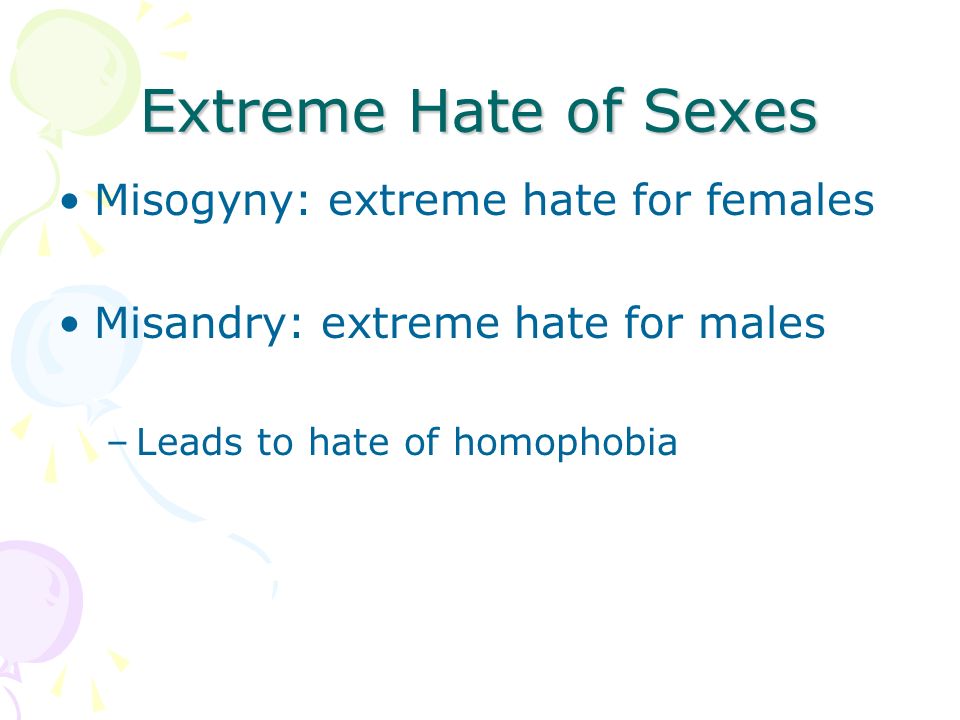 Extreme Hate of Sexes

• Misogyny: extreme hate for females

• Misandry: extreme hate for males

– Leads to hate of homophobia